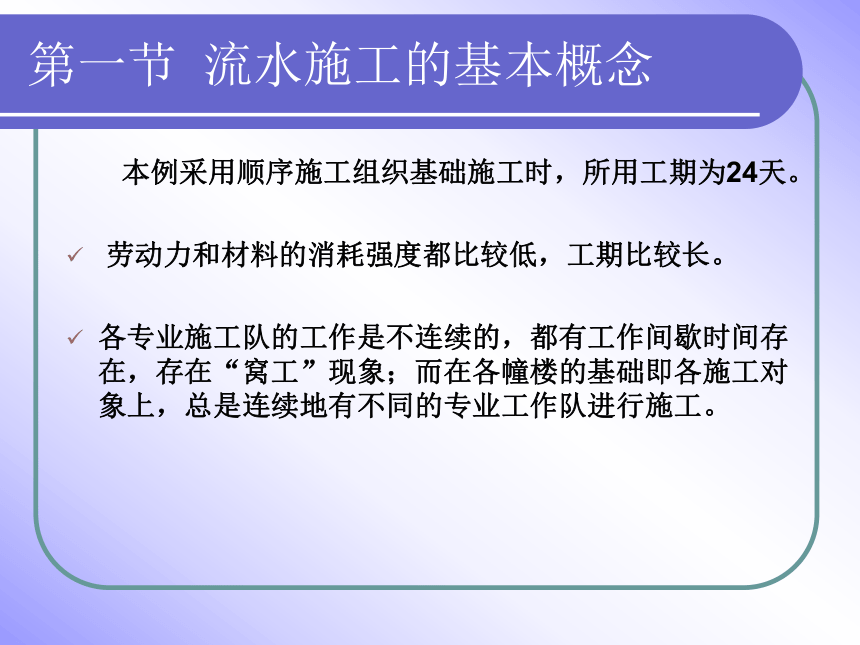 第一节 流水施工的基本概念

本例采用顺序施工组织基础施工时，所用工期为24天。

✓ 劳动力和材料的消耗强度都比较低，工期比较长。

✓ 各专业施工队的工作是不连续的，都有工作间歇时间存在，存在“窝工”现象；而在各幢楼的基础即各施工对象上，总是连续地有不同的专业工作队进行施工。